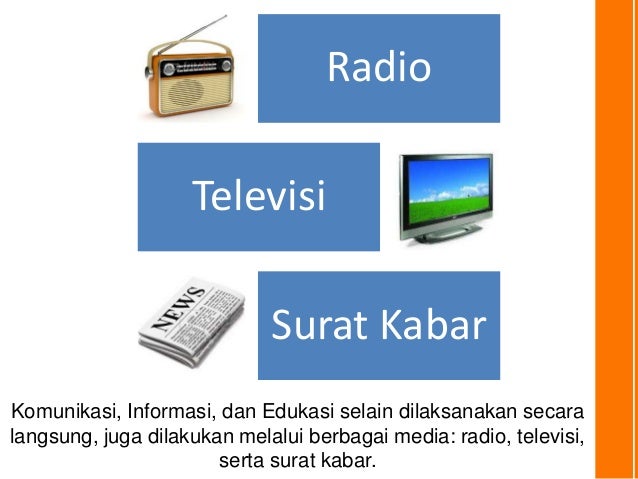 Radio

Televisi

NEWS

Surat Kabar

Komunikasi, Informasi, dan Edukasi selain dilaksanakan secara langsung, juga dilakukan melalui berbagai media: radio, televisi, serta surat kabar.